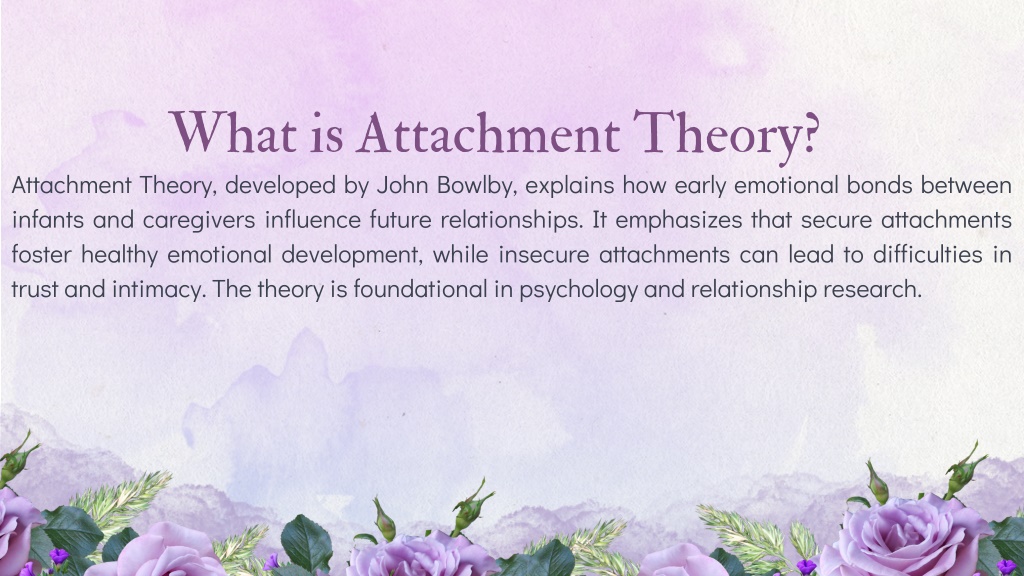 What is Attachment Theory?

Attachment Theory, developed by John Bowlby, explains how early emotional bonds between infants and caregivers influence future relationships. It emphasizes that secure attachments foster healthy emotional development, while insecure attachments can lead to difficulties in trust and intimacy. The theory is foundational in psychology and relationship research.